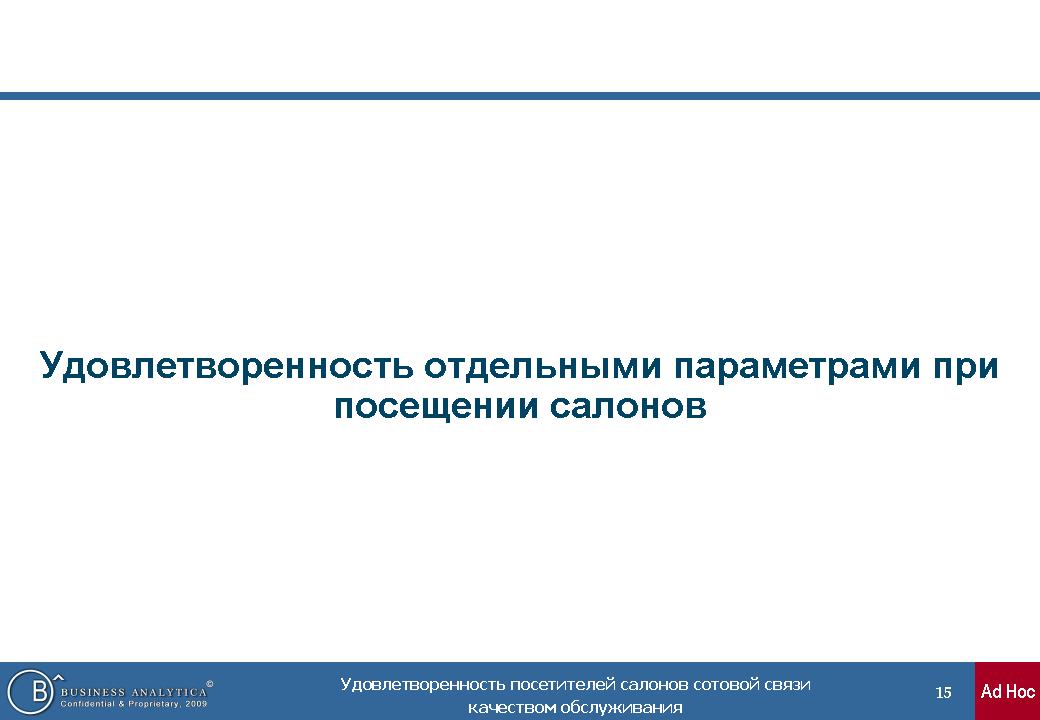 Удовлетворенность отдельными параметрами при посещении салонов

B BUSINESS ANALYTICA ©
Confidential & Proprietary, 2009

Удовлетворенность посетителей салонов сотовой связи качеством обслуживания

15

Ad Hoc